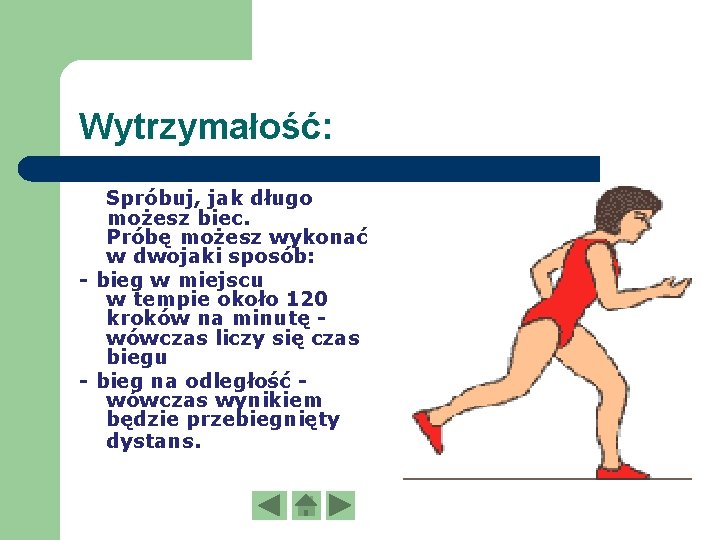 Wytrzymałość:

Spróbuj, jak długo możesz biec. Próbę możesz wykonać w dwojaki sposób:

- bieg w miejscu w tempie około 120 kroków na minutę - wówczas liczy się czas biegu

- bieg na odległość - wówczas wynikiem będzie przebiegnięty dystans.